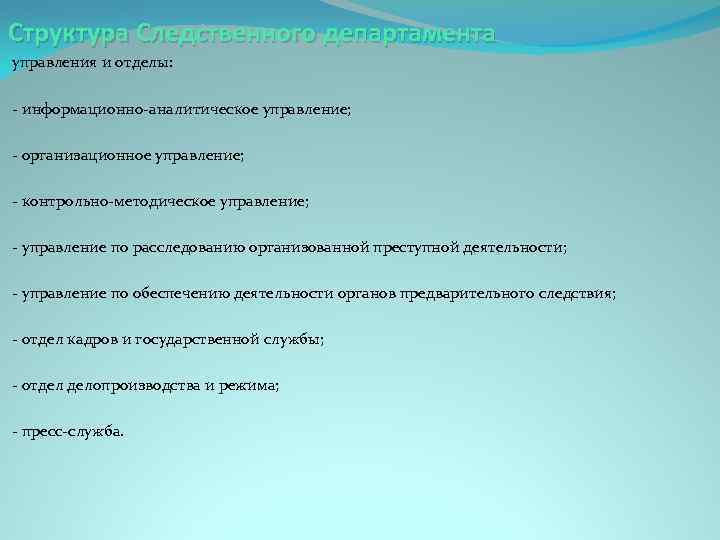 Структура Следственного департамента

управления и отделы:

- информационно-аналитическое управление;

- организационное управление;

- контрольно-методическое управление;

- управление по расследованию организованной преступной деятельности;

- управление по обеспечению деятельности органов предварительного следствия;

- отдел кадров и государственной службы;

- отдел делопроизводства и режима;

- пресс-служба.